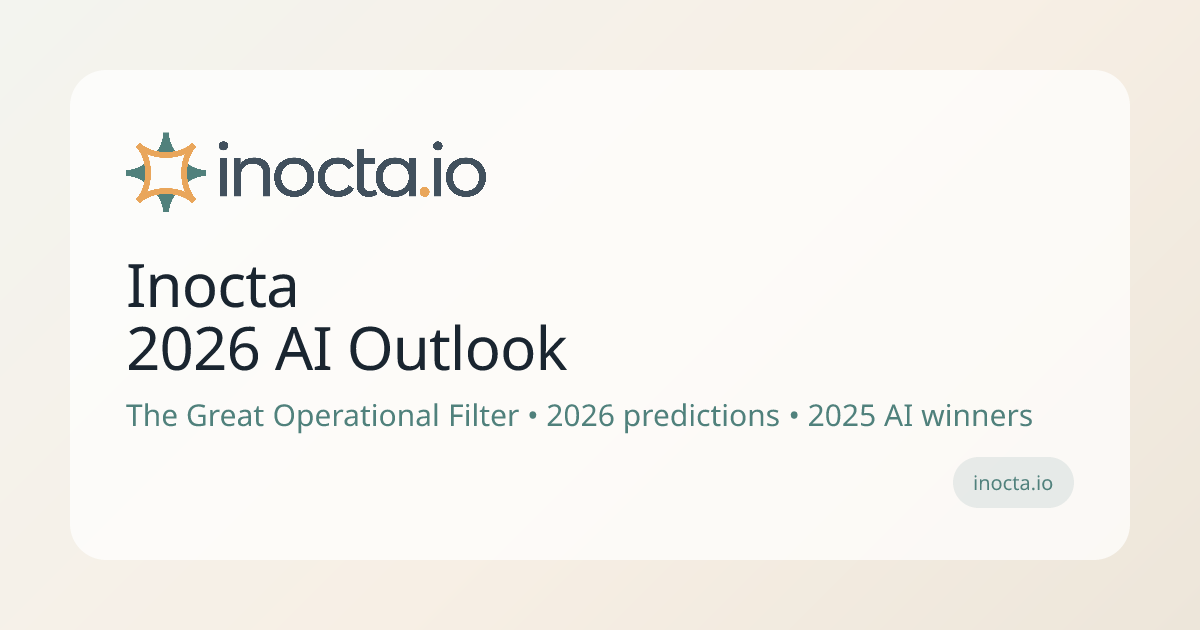 inocta.io

Inocta
2026 AI Outlook

The Great Operational Filter • 2026 predictions • 2025 AI winners

inocta.io